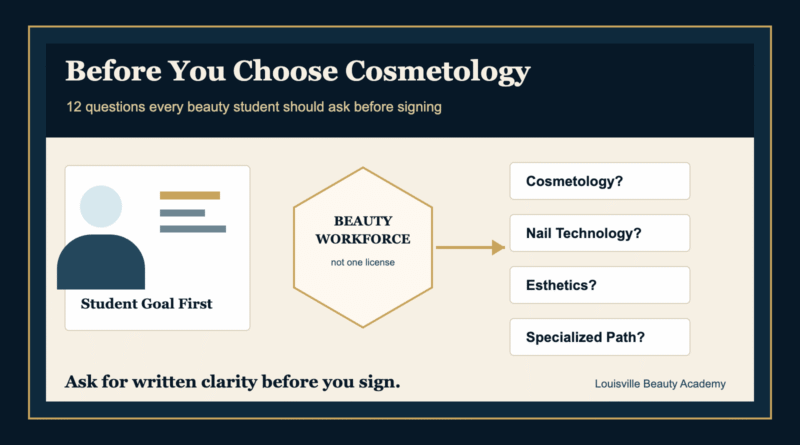 Before You Choose Cosmetology

12 questions every beauty student should ask before signing

Student Goal First

BEAUTY WORKFORCE
not one license

Cosmetology?

Nail Technology?

Esthetics?

Specialized Path?

Ask for written clarity before you sign.

Louisville Beauty Academy